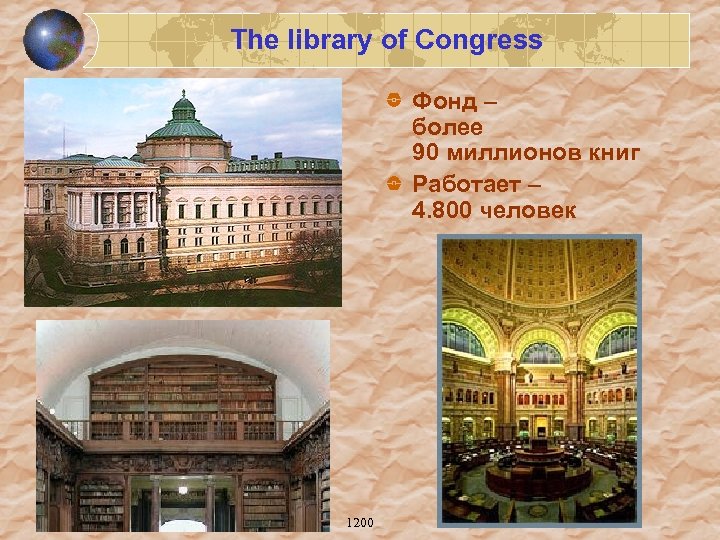 The library of Congress

Фонд – более 90 миллионов книг

Работает – 4.800 человек

1200